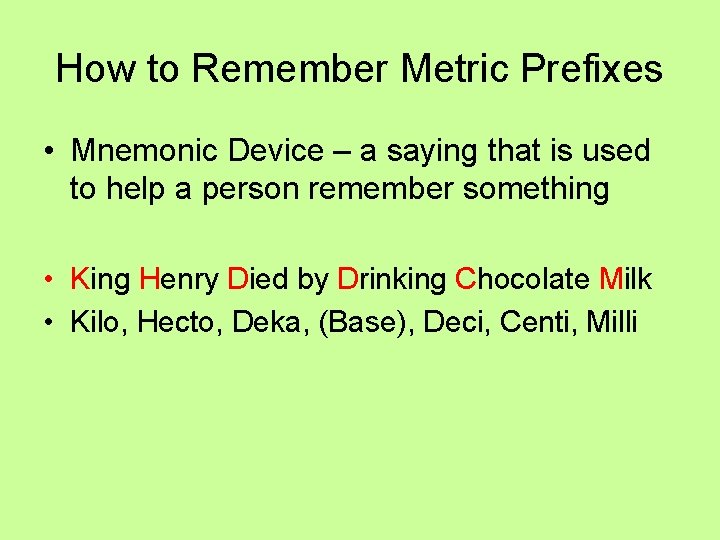 How to Remember Metric Prefixes

• Mnemonic Device – a saying that is used to help a person remember something

• King Henry Died by Drinking Chocolate Milk
• Kilo, Hecto, Deka, (Base), Deci, Centi, Milli